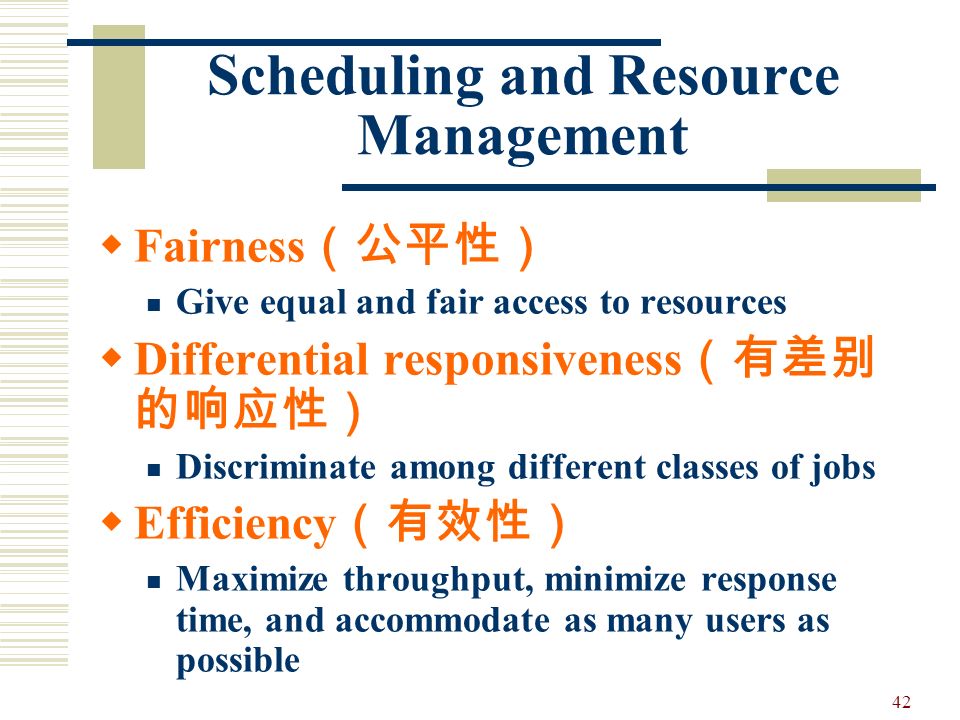 Scheduling and Resource Management

Fairness（公平性）

Give equal and fair access to resources

Differential responsiveness（有差别的响应性）

Discriminate among different classes of jobs

Efficiency（有效性）

Maximize throughput, minimize response time, and accommodate as many users as possible

42